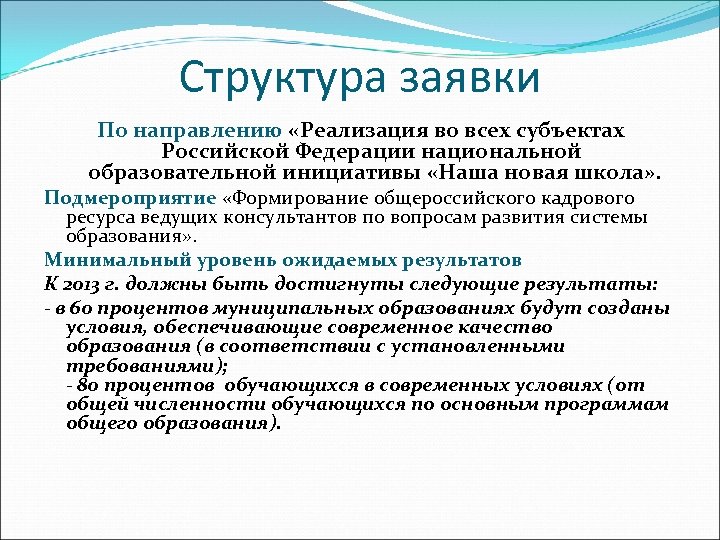 Структура заявки

По направлению «Реализация во всех субъектах Российской Федерации национальной образовательной инициативы «Наша новая школа».

Подмероприятие «Формирование общероссийского кадрового ресурса ведущих консультантов по вопросам развития системы образования».

Минимальный уровень ожидаемых результатов

К 2013 г. должны быть достигнуты следующие результаты:

- в 60 процентов муниципальных образованиях будут созданы условия, обеспечивающие современное качество образования (в соответствии с установленными требованиями);
- 80 процентов обучающихся в современных условиях (от общей численности обучающихся по основным программам общего образования).